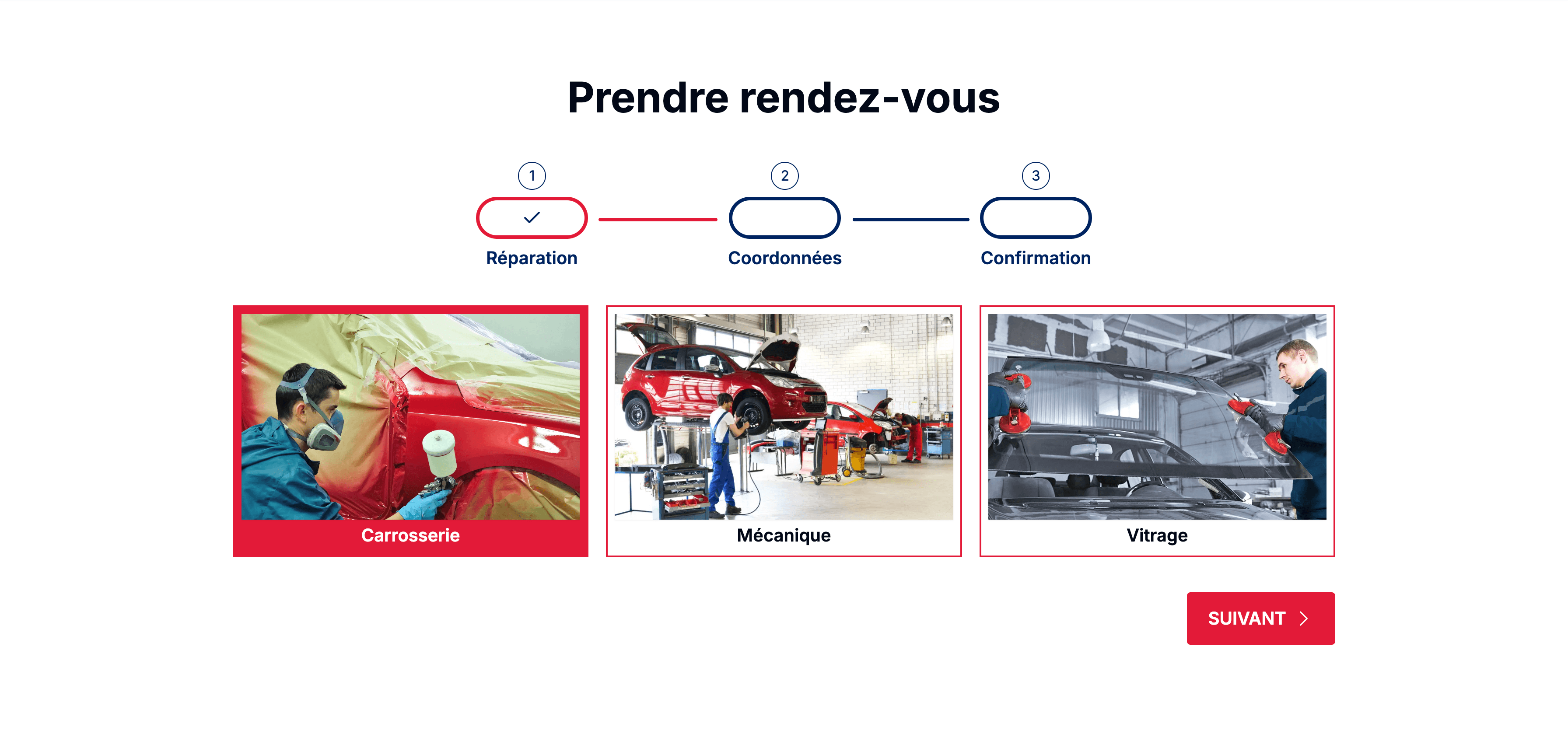 Prendre rendez-vous

1
Réparation

2
Coordonnées

3
Confirmation

Carrosserie

Mécanique

Vitrage

SUIVANT